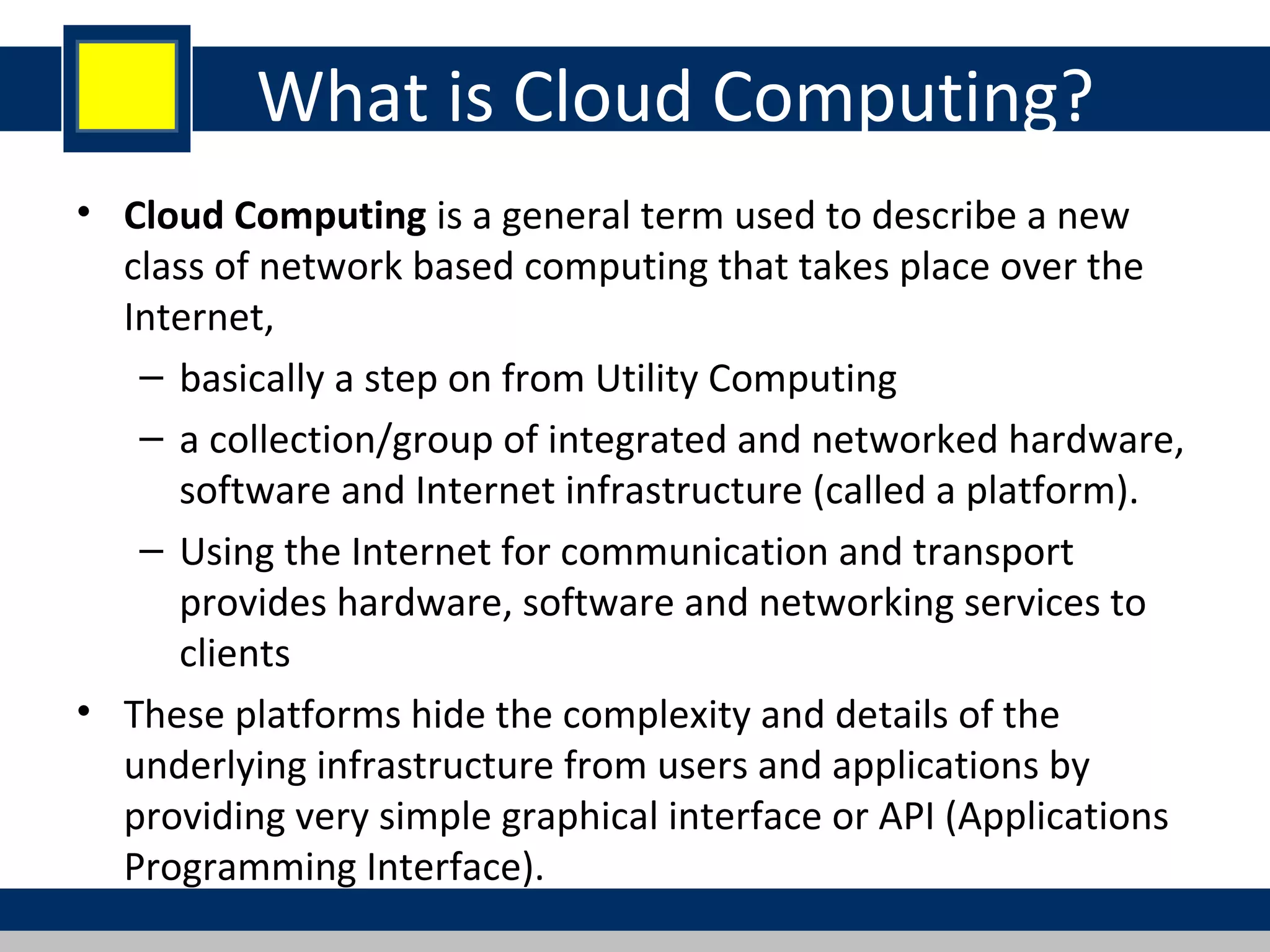 What is Cloud Computing?

• Cloud Computing is a general term used to describe a new class of network based computing that takes place over the Internet,

– basically a step on from Utility Computing

– a collection/group of integrated and networked hardware, software and Internet infrastructure (called a platform).

– Using the Internet for communication and transport provides hardware, software and networking services to clients

• These platforms hide the complexity and details of the underlying infrastructure from users and applications by providing very simple graphical interface or API (Applications Programming Interface).